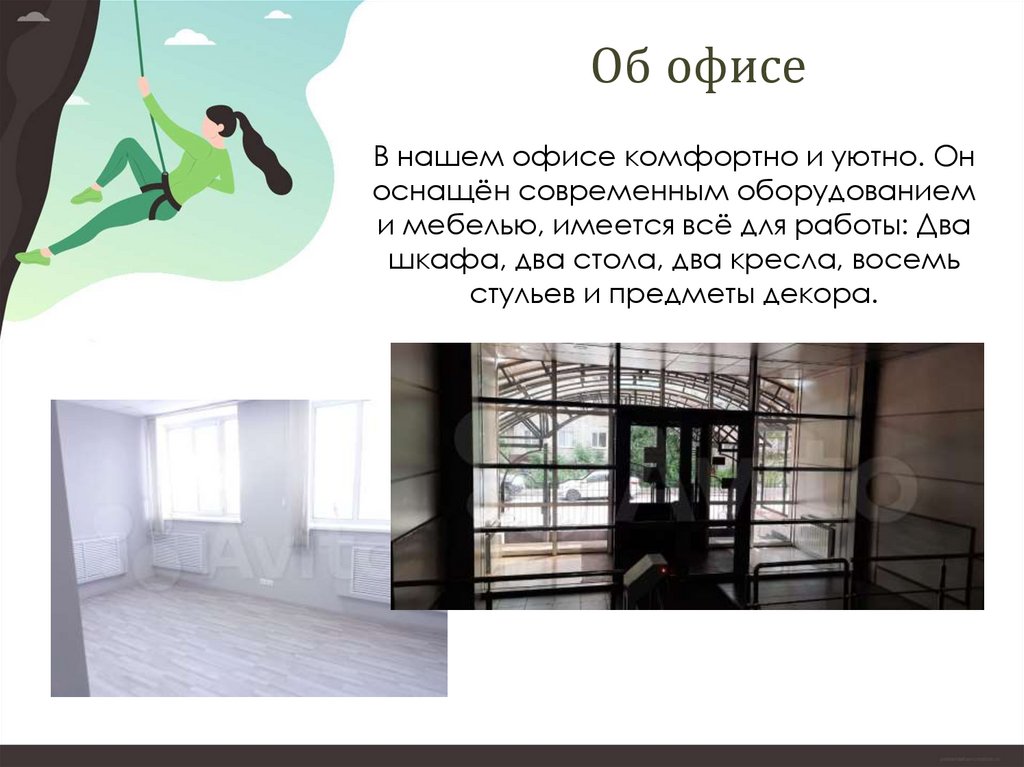 Об офисе

В нашем офисе комфортно и уютно. Он оснащён современным оборудованием и мебелью, имеется всё для работы: Два шкафа, два стола, два кресла, восемь стульев и предметы декора.

Avito

Avito